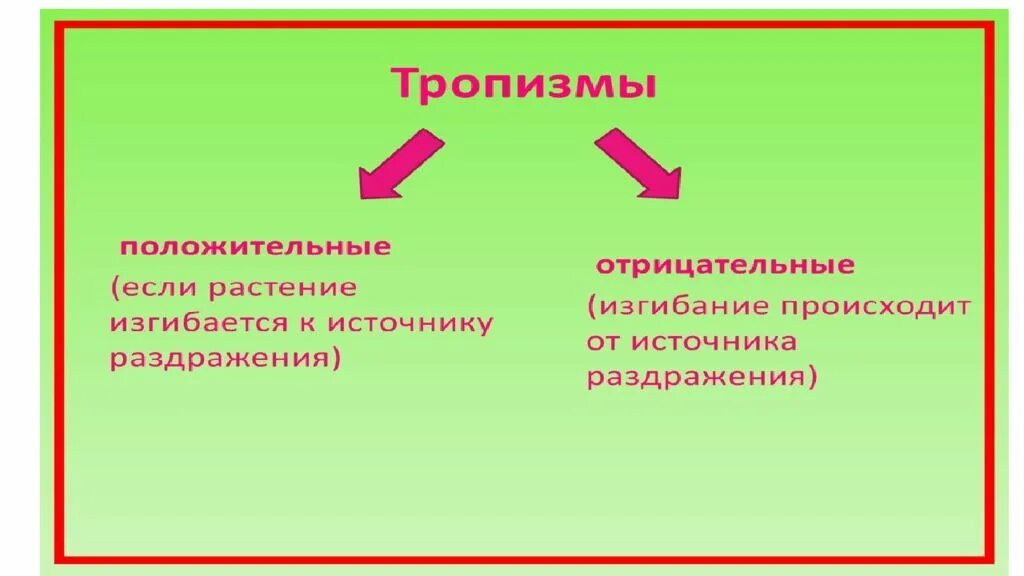 Тропизмы

положительные
(если растение изгибается к источнику раздражения)

отрицательные
(изгибание происходит от источника раздражения)